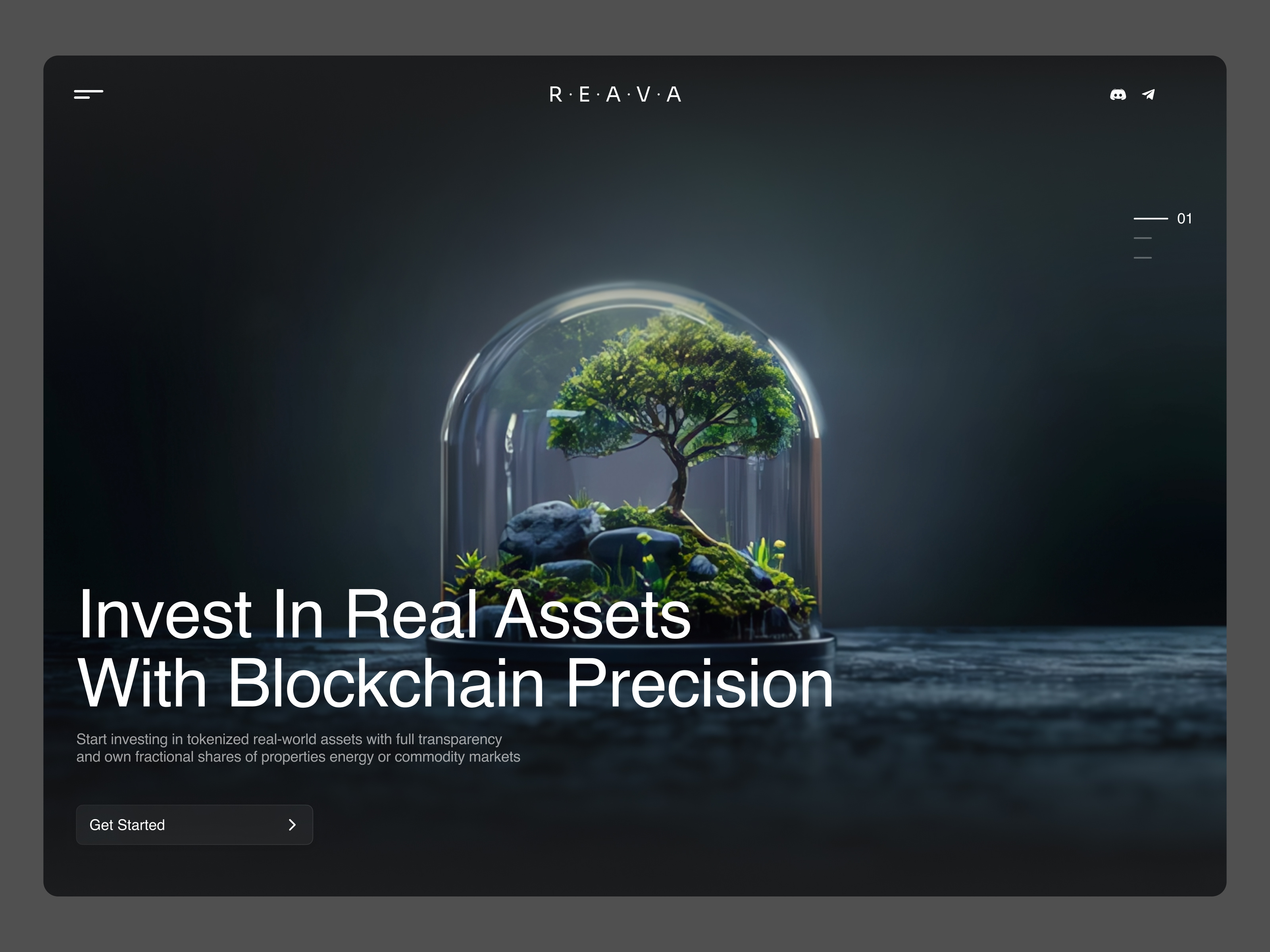 R·E·A·V·A

01

Invest In Real Assets
With Blockchain Precision

Start investing in tokenized real-world assets with full transparency and own fractional shares of properties energy or commodity markets

Get Started